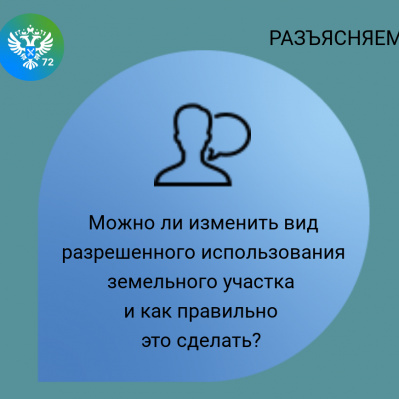 72

РАЗЪЯСНЯЕМ

Можно ли изменить вид разрешенного использования земельного участка и как правильно это сделать?